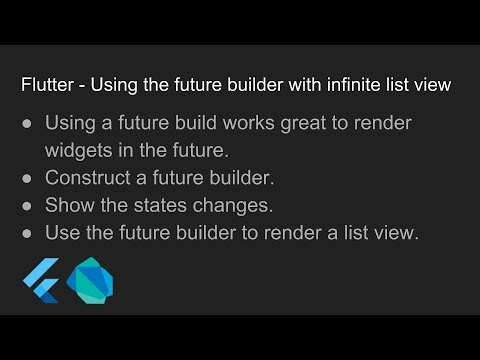 Flutter - Using the future builder with infinite list view

● Using a future build works great to render widgets in the future.
● Construct a future builder.
● Show the states changes.
● Use the future builder to render a list view.